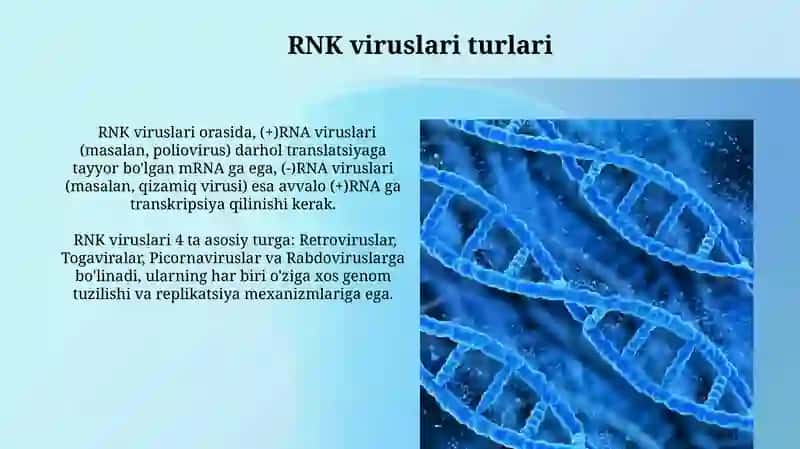 RNK viruslari turlari

RNK viruslari orasida, (+)RNA viruslari (masalan, poliovirus) darhol translatsiyaga tayyor bo'lgan mRNA ga ega, (-)RNA viruslari (masalan, qizamiq virusi) esa avvalo (+)RNA ga transkripsiya qilinishi kerak.

RNK viruslari 4 ta asosiy turga: Retroviruslar, Togaviralar, Picornaviruslar va Rabdoviruslarga bo'linadi, ularning har biri o'ziga xos genom tuzilishi va replikatsiya mexanizmlariga ega.